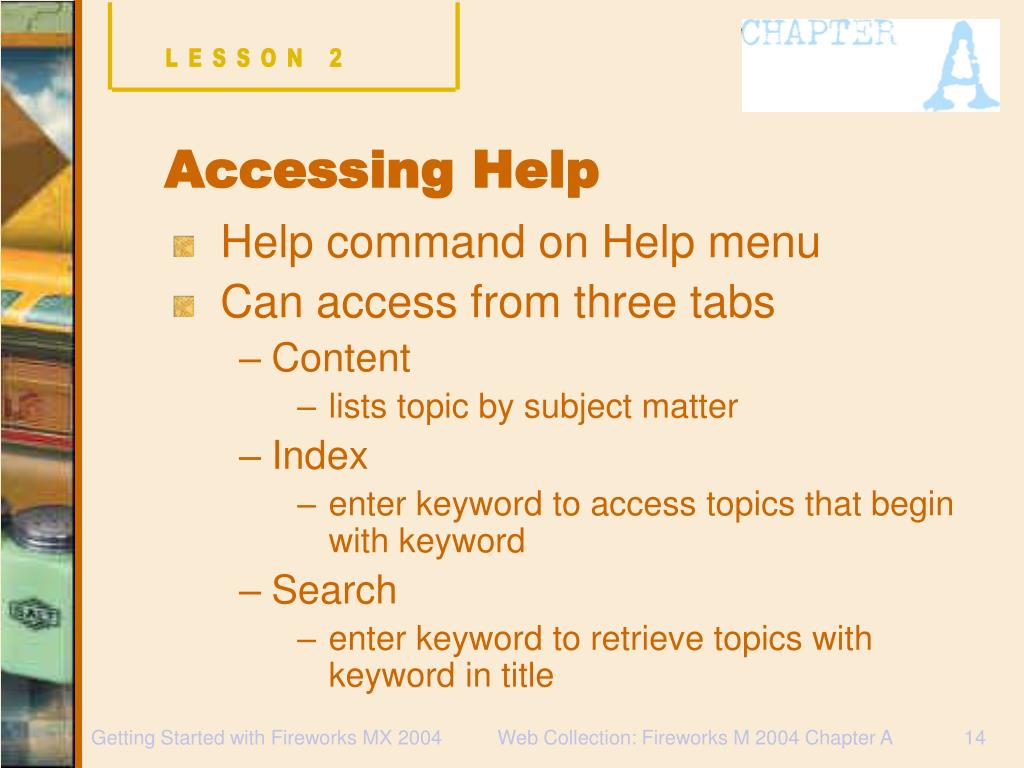 LESSON 2

CHAPTER A

Accessing Help

Help command on Help menu

Can access from three tabs

– Content

– lists topic by subject matter

– Index

– enter keyword to access topics that begin with keyword

– Search

– enter keyword to retrieve topics with keyword in title

Getting Started with Fireworks MX 2004

Web Collection: Fireworks M 2004 Chapter A

14